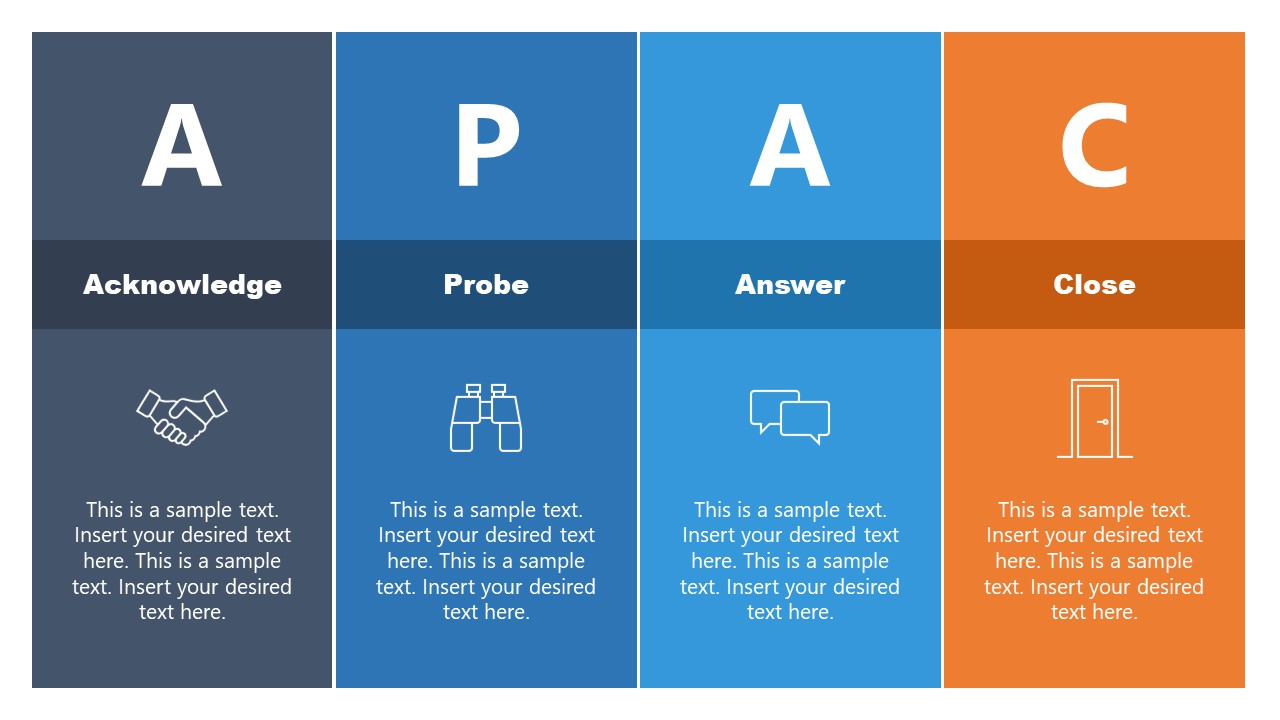 A

Acknowledge

This is a sample text. Insert your desired text here. This is a sample text. Insert your desired text here.

P

Probe

This is a sample text. Insert your desired text here. This is a sample text. Insert your desired text here.

A

Answer

This is a sample text. Insert your desired text here. This is a sample text. Insert your desired text here.

C

Close

This is a sample text. Insert your desired text here. This is a sample text. Insert your desired text here.